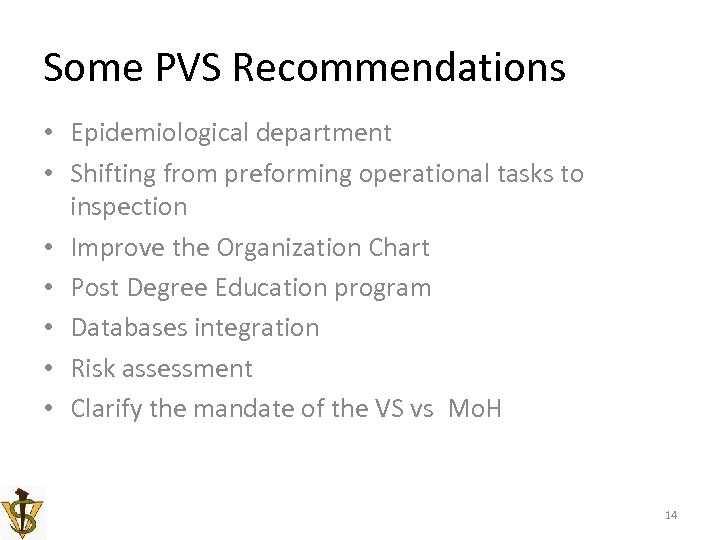 Some PVS Recommendations

• Epidemiological department
• Shifting from preforming operational tasks to inspection
• Improve the Organization Chart
• Post Degree Education program
• Databases integration
• Risk assessment
• Clarify the mandate of the VS vs MoH

14